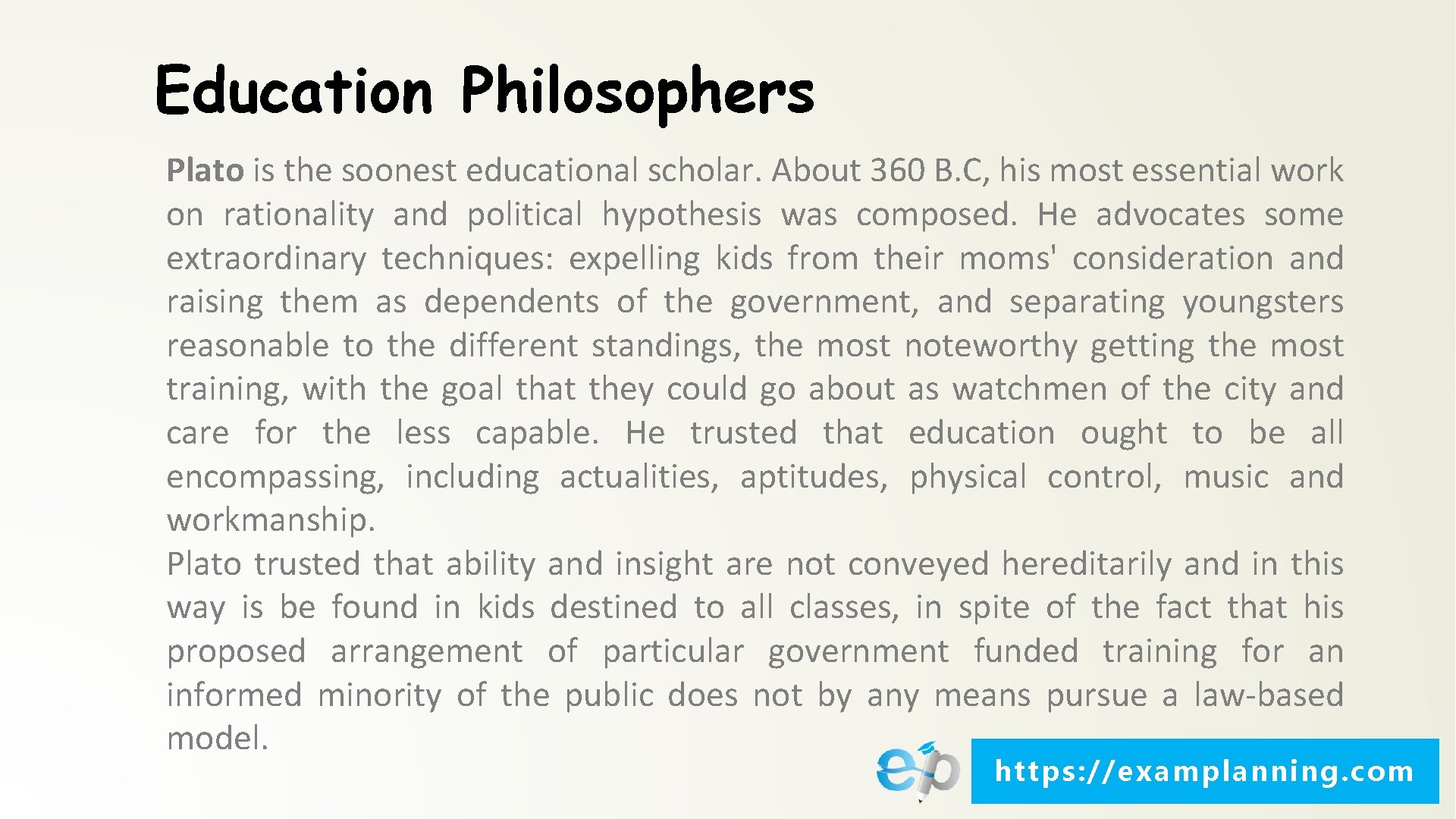 Education Philosophers

Plato is the soonest educational scholar. About 360 B.C, his most essential work on rationality and political hypothesis was composed. He advocates some extraordinary techniques: expelling kids from their moms' consideration and raising them as dependents of the government, and separating youngsters reasonable to the different standings, the most noteworthy getting the most training, with the goal that they could go about as watchmen of the city and care for the less capable. He trusted that education ought to be all encompassing, including actualities, aptitudes, physical control, music and workmanship.
Plato trusted that ability and insight are not conveyed hereditarily and in this way is be found in kids destined to all classes, in spite of the fact that his proposed arrangement of particular government funded training for an informed minority of the public does not by any means pursue a law-based model.

ep

https://examplanning.com